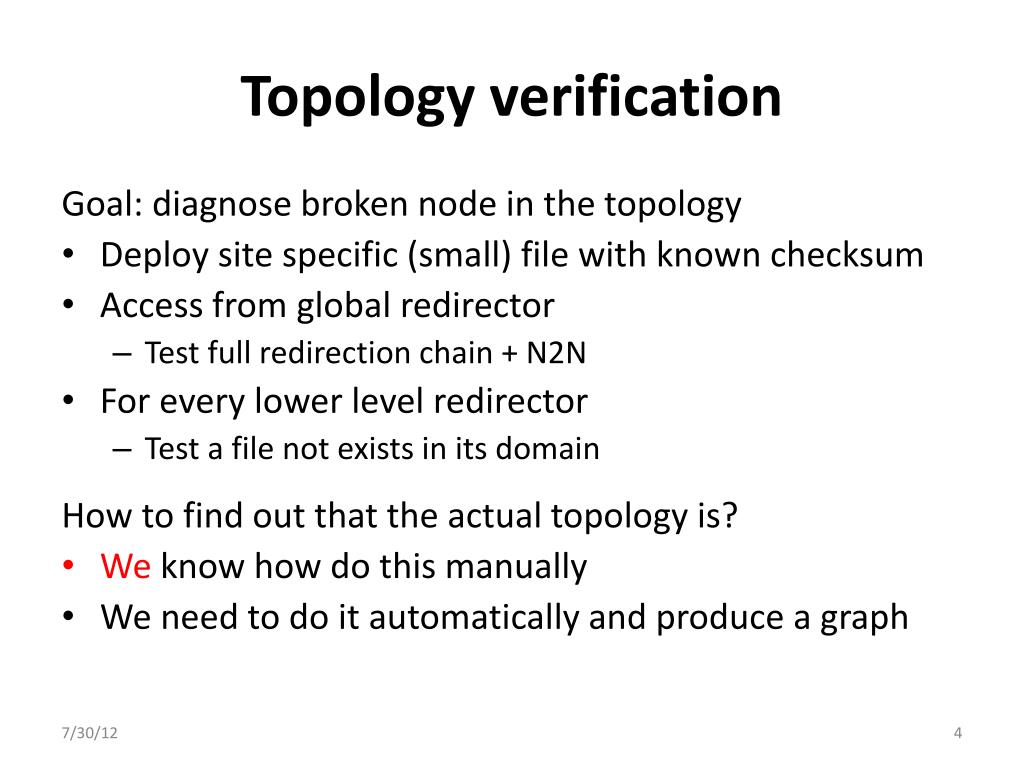 Topology verification

Goal: diagnose broken node in the topology
• Deploy site specific (small) file with known checksum
• Access from global redirector
– Test full redirection chain + N2N
• For every lower level redirector
– Test a file not exists in its domain

How to find out that the actual topology is?
• We know how do this manually
• We need to do it automatically and produce a graph

7/30/12

4